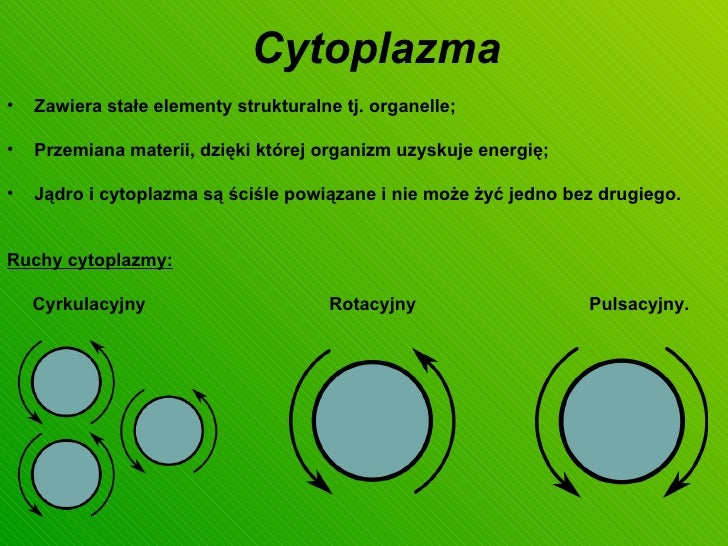 Cytoplazma

• Zawiera stałe elementy strukturalne tj. organelle;

• Przemiana materii, dzięki której organizm uzyskuje energię;

• Jądro i cytoplazma są ściśle powiązane i nie może żyć jedno bez drugiego.

Ruchy cytoplazmy:

Cyrkulacyjny

Rotacyjny

Pulsacyjny.